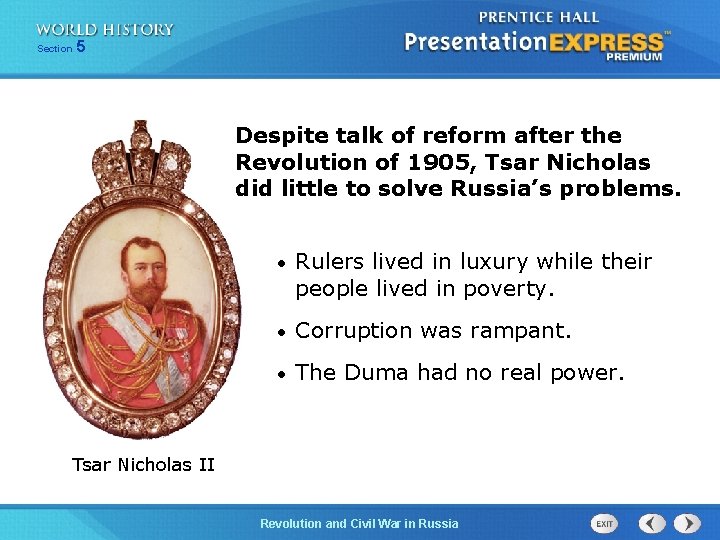 WORLD HISTORY
Section 5

PRENTICE HALL
PresentationEXPRESS™
PREMIUM

Despite talk of reform after the Revolution of 1905, Tsar Nicholas did little to solve Russia's problems.

• Rulers lived in luxury while their people lived in poverty.

• Corruption was rampant.

• The Duma had no real power.

Tsar Nicholas II

Revolution and Civil War in Russia

EXIT